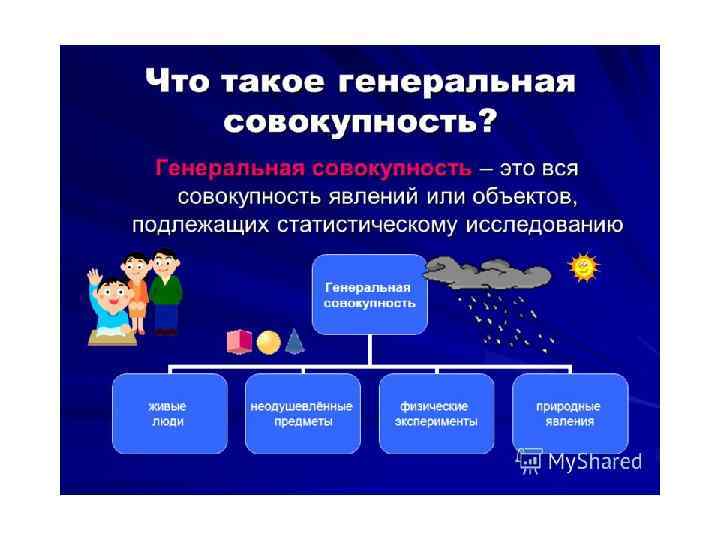 Что такое генеральная совокупность?

Генеральная совокупность – это вся совокупность явлений или объектов, подлежащих статистическому исследованию

Генеральная совокупность

живые люди

неодушевлённые предметы

физические эксперименты

природные явления

MyShared